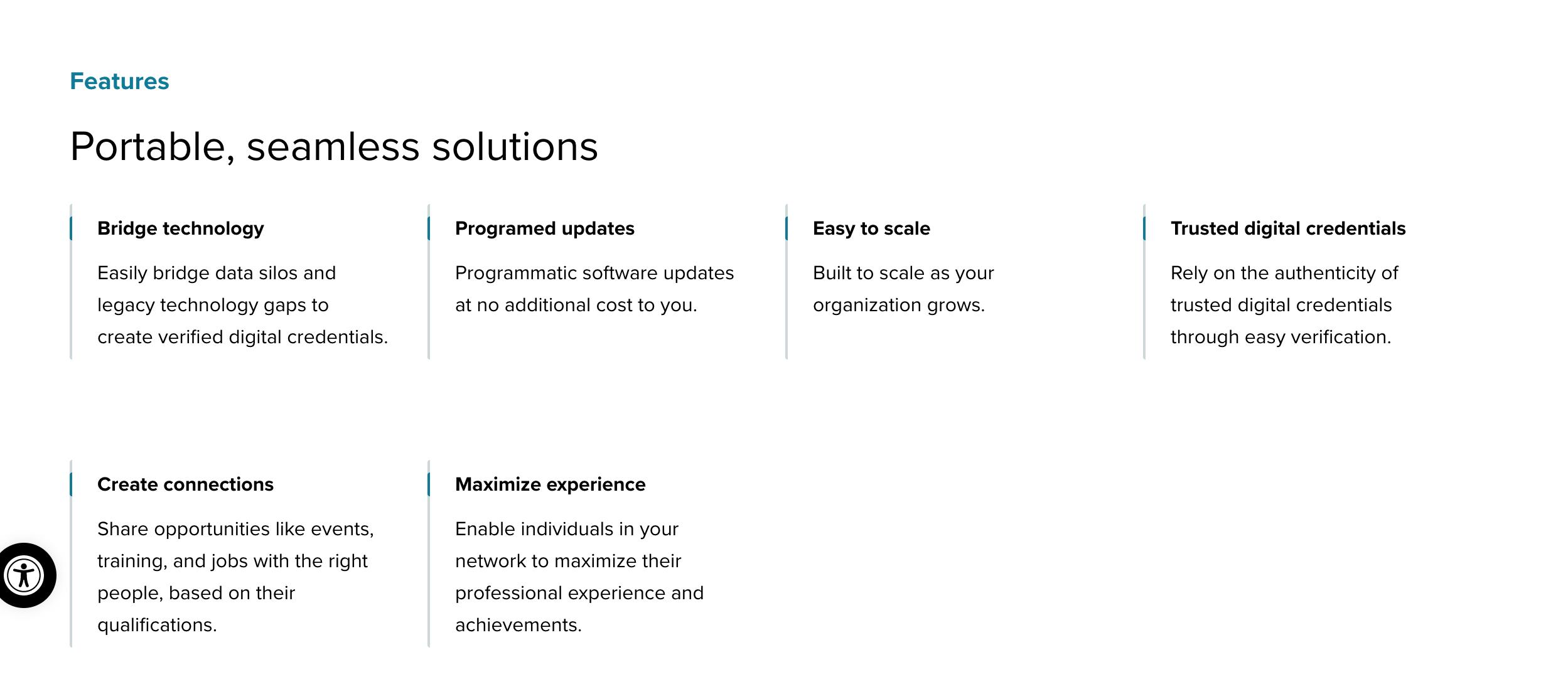 Features

Portable, seamless solutions

Bridge technology

Easily bridge data silos and legacy technology gaps to create verified digital credentials.

Programed updates

Programmatic software updates at no additional cost to you.

Easy to scale

Built to scale as your organization grows.

Trusted digital credentials

Rely on the authenticity of trusted digital credentials through easy verification.

Create connections

Share opportunities like events, training, and jobs with the right people, based on their qualifications.

Maximize experience

Enable individuals in your network to maximize their professional experience and achievements.